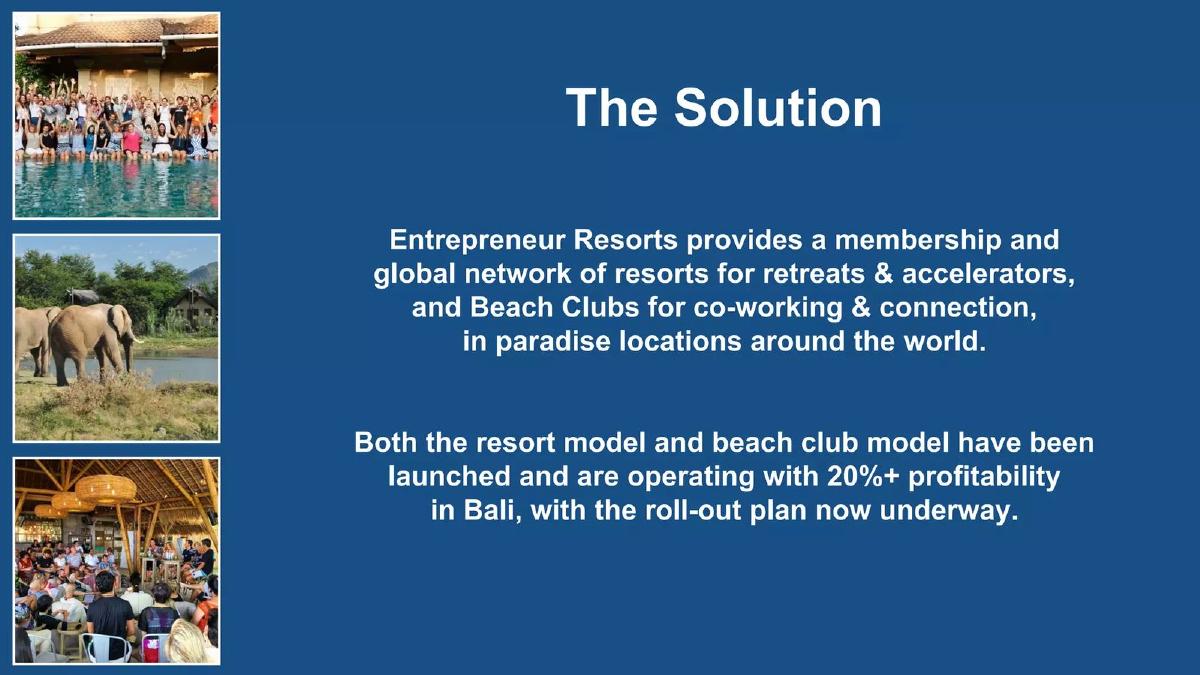 The Solution

Entrepreneur Resorts provides a membership and global network of resorts for retreats & accelerators, and Beach Clubs for co-working & connection, in paradise locations around the world.

Both the resort model and beach club model have been launched and are operating with 20%+ profitability in Bali, with the roll-out plan now underway.